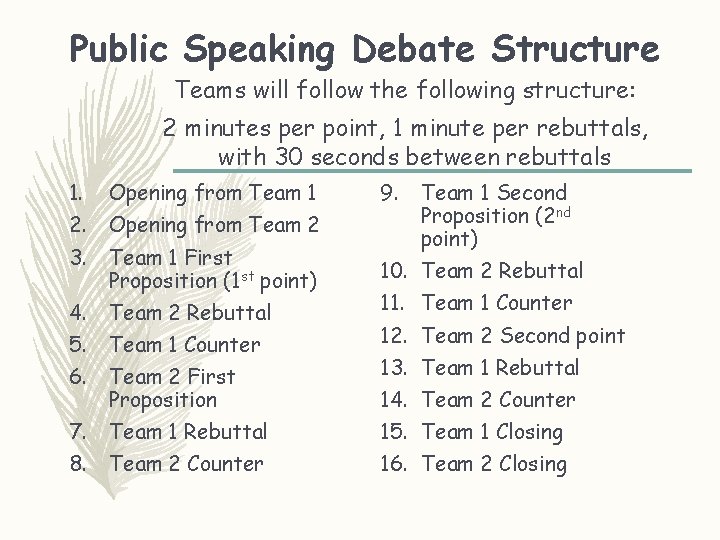 Public Speaking Debate Structure

Teams will follow the following structure:

2 minutes per point, 1 minute per rebuttals, with 30 seconds between rebuttals

1. Opening from Team 1
2. Opening from Team 2
3. Team 1 First Proposition (1$^{st}$ point)
4. Team 2 Rebuttal
5. Team 1 Counter
6. Team 2 First Proposition
7. Team 1 Rebuttal
8. Team 2 Counter

9. Team 1 Second Proposition (2$^{nd}$ point)
10. Team 2 Rebuttal
11. Team 1 Counter
12. Team 2 Second point
13. Team 1 Rebuttal
14. Team 2 Counter
15. Team 1 Closing
16. Team 2 Closing